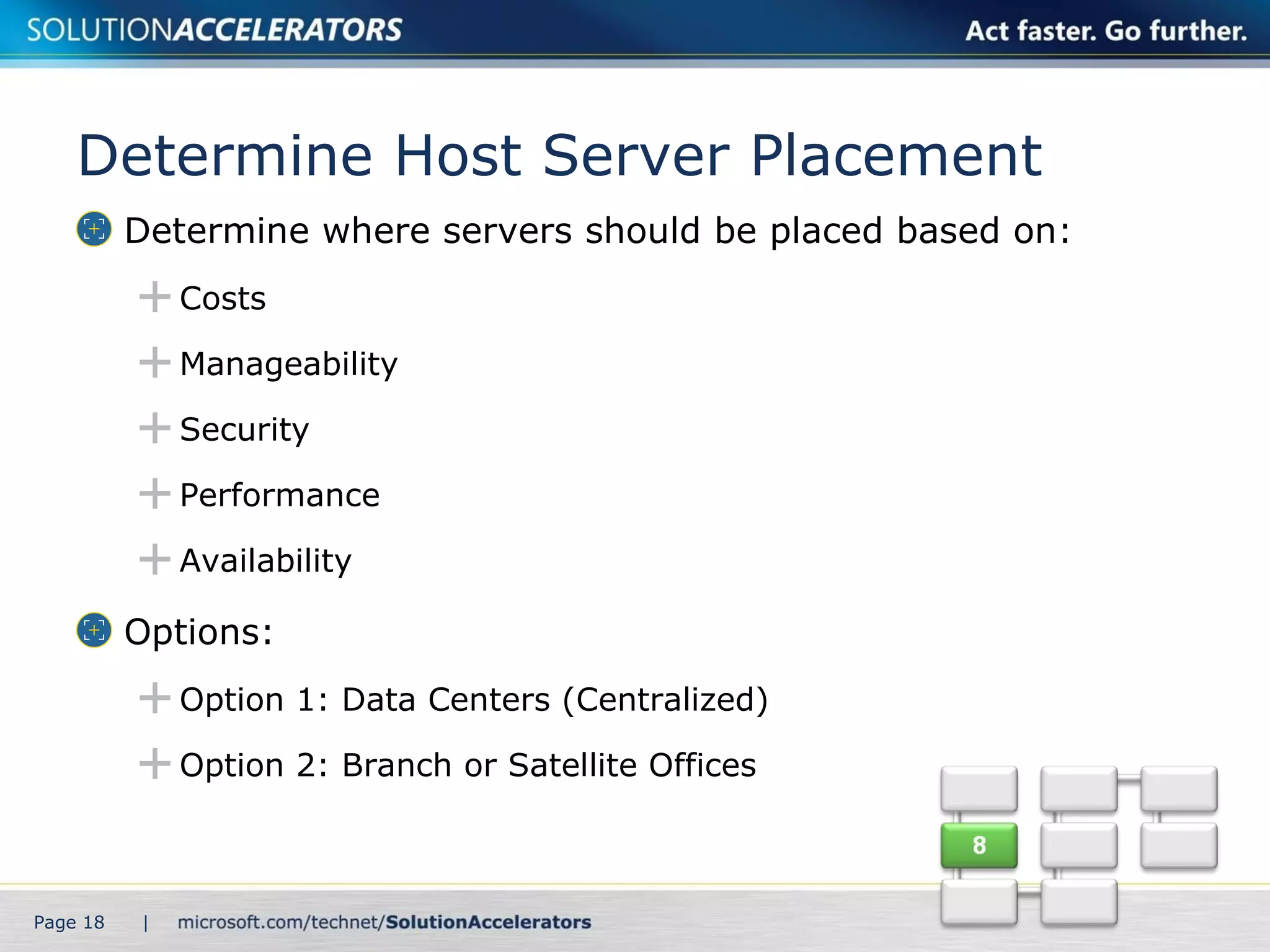 SOLUTIONACCELERATORS

Act faster. Go further.

Determine Host Server Placement

Determine where servers should be placed based on:

Costs

Manageability

Security

Performance

Availability

Options:

Option 1: Data Centers (Centralized)

Option 2: Branch or Satellite Offices

8

Page 18 | microsoft.com/technet/SolutionAccelerators